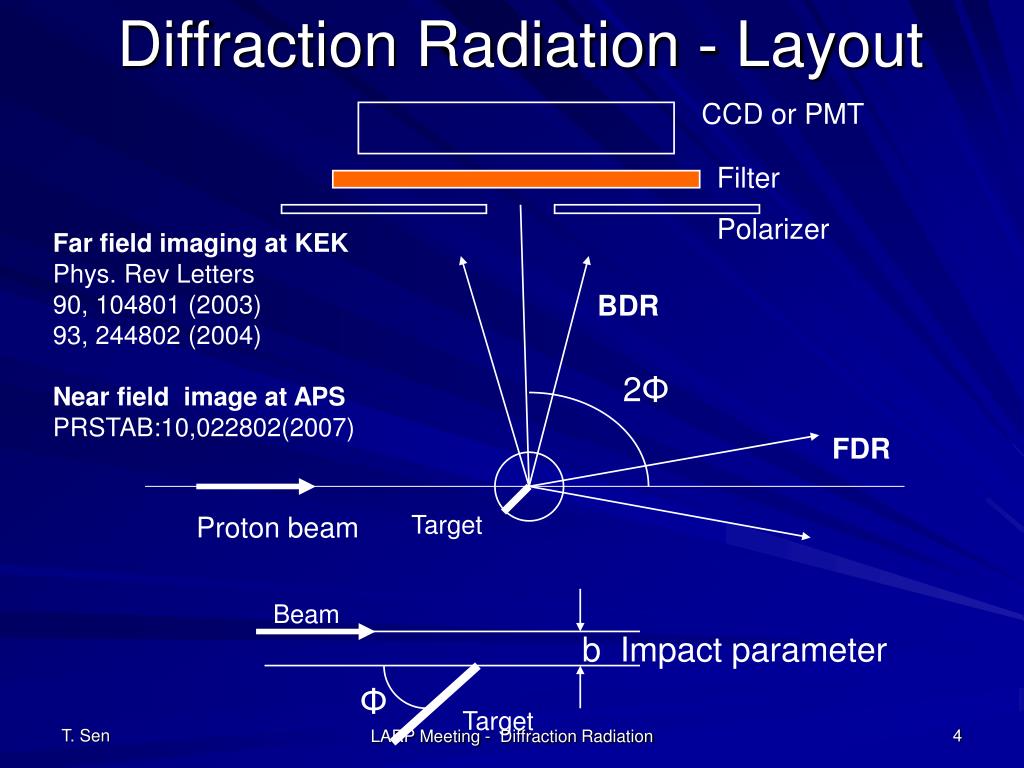 Diffraction Radiation - Layout

CCD or PMT

Filter

Polarizer

Far field imaging at KEK
Phys. Rev Letters
90, 104801 (2003)
93, 244802 (2004)

Near field image at APS
PRSTAB:10,022802(2007)

BDR

2Φ

FDR

Proton beam

Target

Beam

b Impact parameter

Φ

Target

T. Sen

LARP Meeting - Diffraction Radiation

4